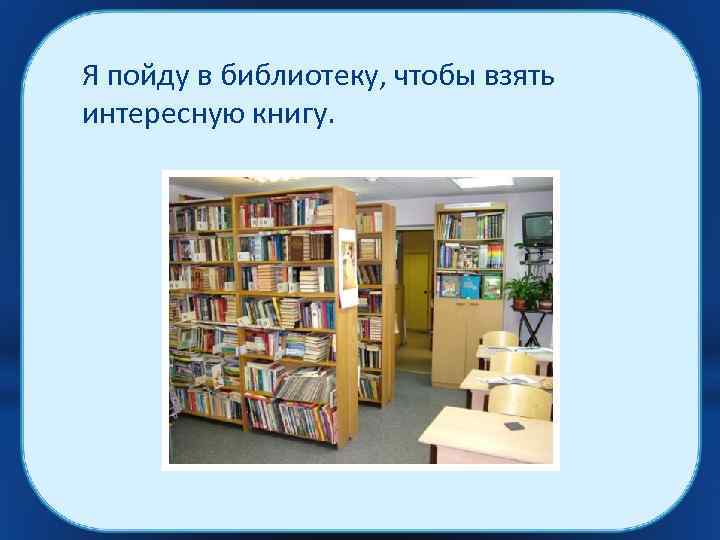 Я пойду в библиотеку, чтобы взять интересную книгу.